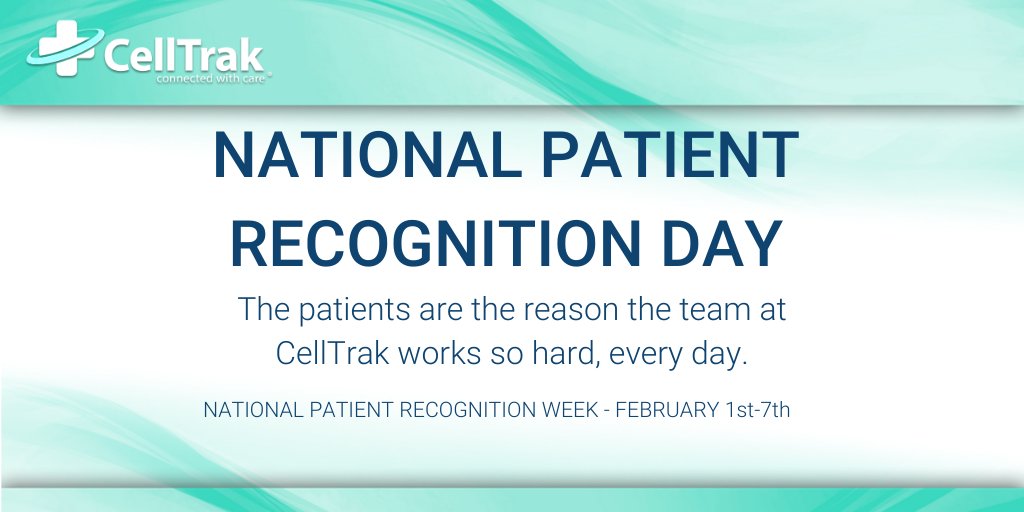 CellTrak
connected with care™

NATIONAL PATIENT RECOGNITION DAY

The patients are the reason the team at CellTrak works so hard, every day.

NATIONAL PATIENT RECOGNITION WEEK - FEBRUARY 1st-7th